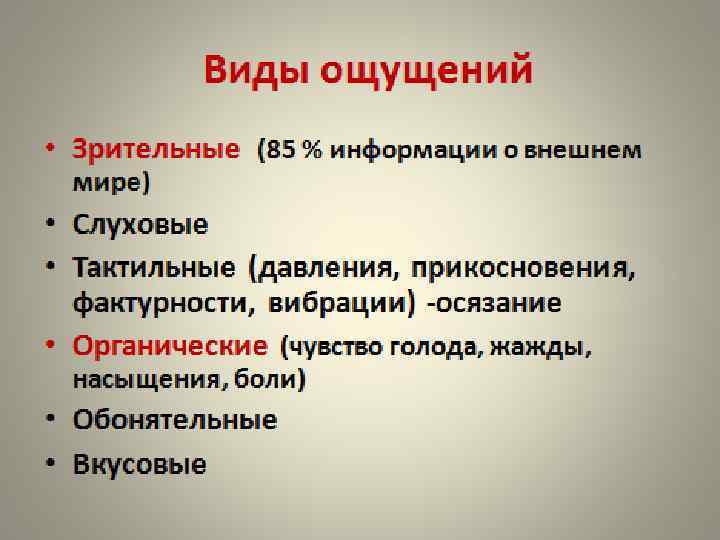 Виды ощущений

• Зрительные (85 % информации о внешнем мире)
• Слуховые
• Тактильные (давления, прикосновения, фактурности, вибрации) -осязание
• Органические (чувство голода, жажды, насыщения, боли)
• Обонятельные
• Вкусовые